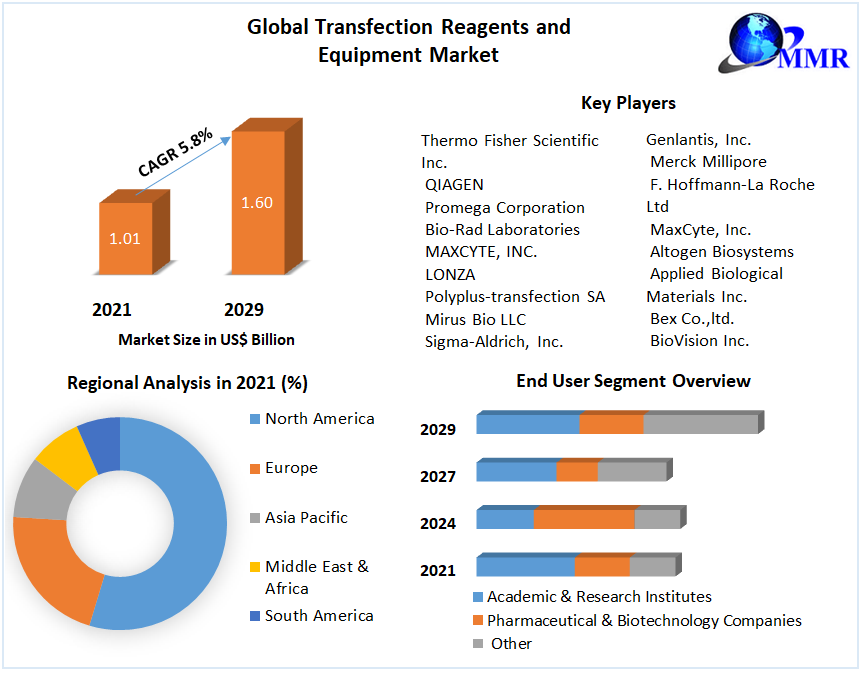 Global Transfection Reagents and Equipment Market

MMR

CAGR 5.8%

1.01

1.60

2021

2029

Market Size in US$ Billion

Key Players

Thermo Fisher Scientific Inc.
QIAGEN
Promega Corporation
Bio-Rad Laboratories
MAXCYTE, INC.
LONZA
Polyplus-transfection SA
Mirus Bio LLC
Sigma-Aldrich, Inc.

Genlantis, Inc.
Merck Millipore
F. Hoffmann-La Roche Ltd
MaxCyte, Inc.
Altogen Biosystems
Applied Biological Materials Inc.
Bex Co.,ltd.
BioVision Inc.

Regional Analysis in 2021 (%)

North America
Europe
Asia Pacific
Middle East & Africa
South America

End User Segment Overview

2029
2027
2024
2021

Academic & Research Institutes
Pharmaceutical & Biotechnology Companies
Other